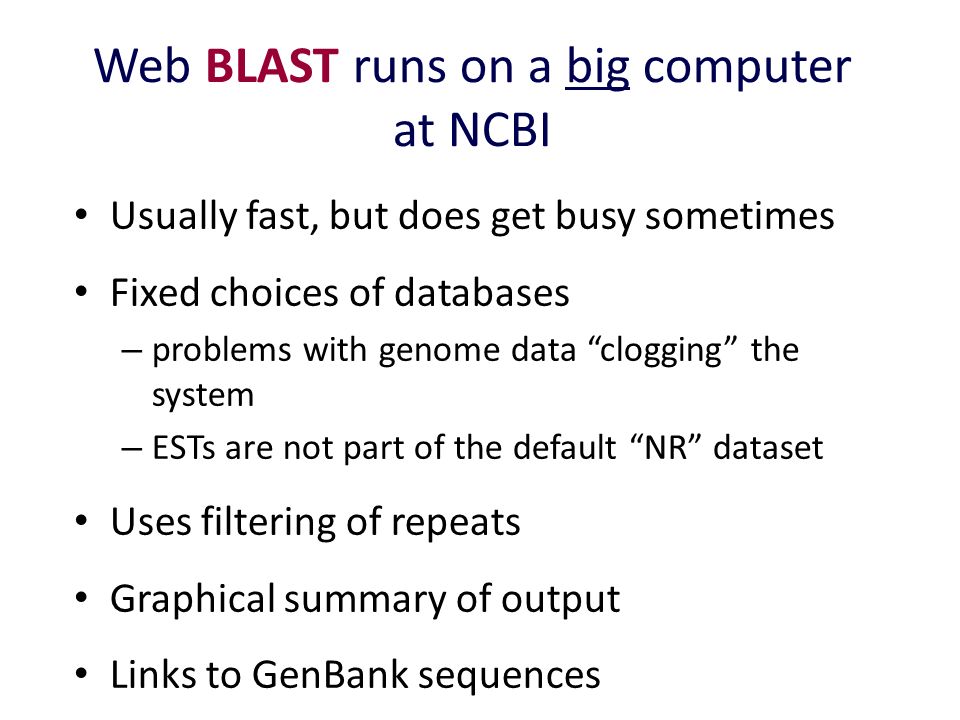 Web BLAST runs on a big computer at NCBI

• Usually fast, but does get busy sometimes

• Fixed choices of databases
  – problems with genome data “clogging” the system
  – ESTs are not part of the default “NR” dataset

• Uses filtering of repeats

• Graphical summary of output

• Links to GenBank sequences